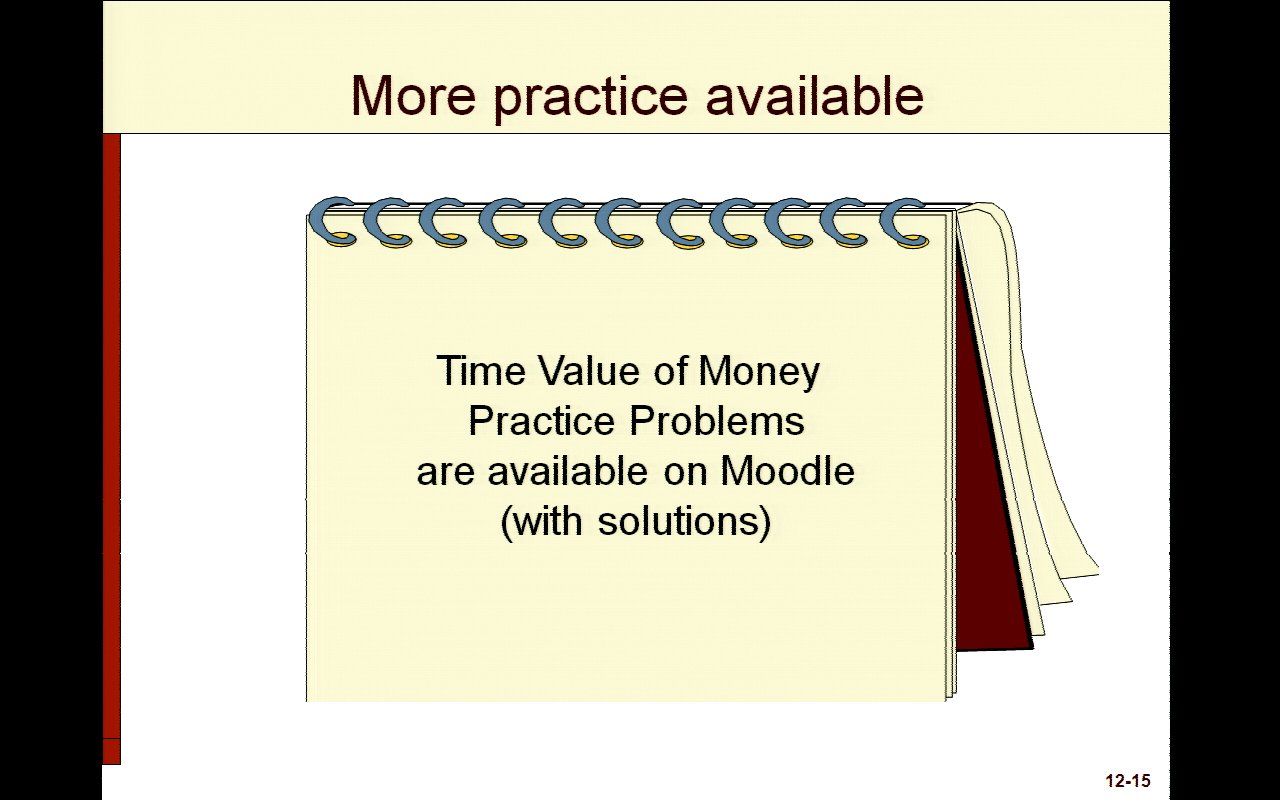 More practice available

Time Value of Money
Practice Problems
are available on Moodle
(with solutions)

12-15